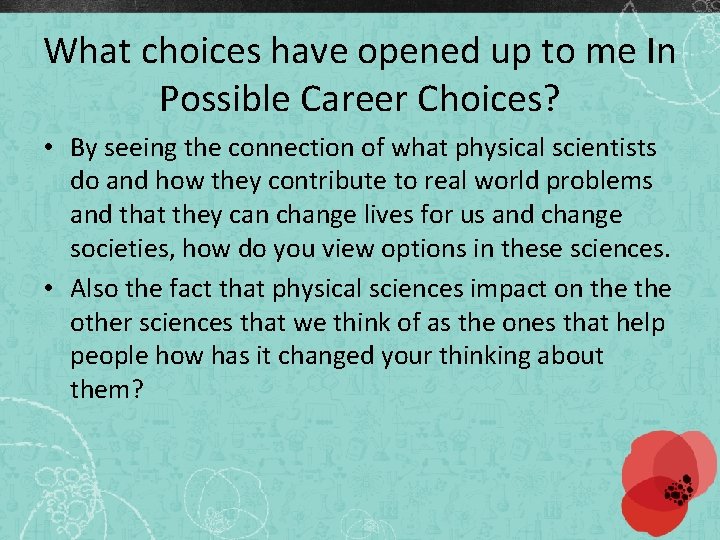 What choices have opened up to me In Possible Career Choices?

• By seeing the connection of what physical scientists do and how they contribute to real world problems and that they can change lives for us and change societies, how do you view options in these sciences.

• Also the fact that physical sciences impact on the the other sciences that we think of as the ones that help people how has it changed your thinking about them?